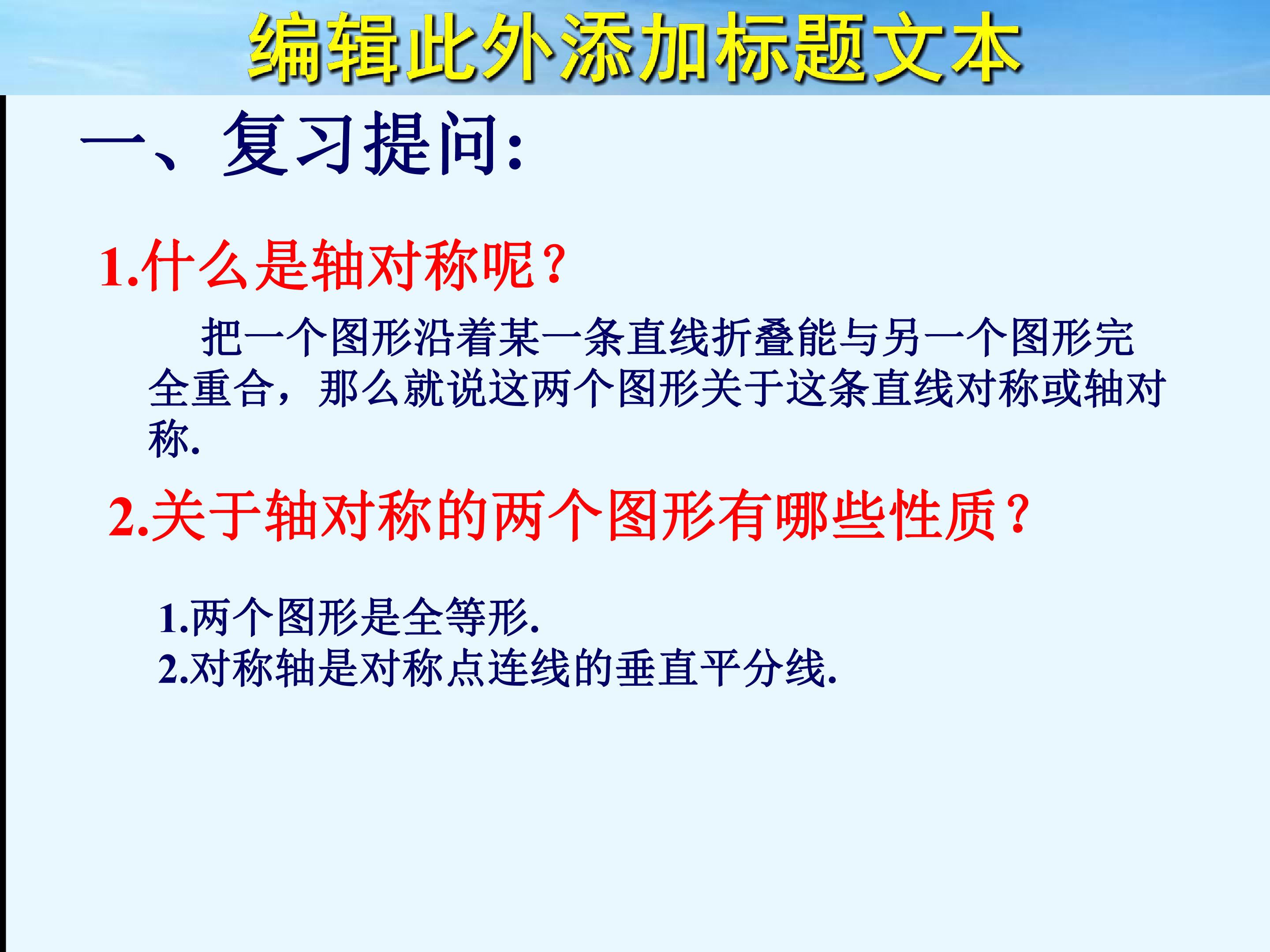 编辑此外添加标题文本

一、复习提问:

1.什么是轴对称呢?

把一个图形沿着某一条直线折叠能与另一个图形完全重合，那么就说这两个图形关于这条直线对称或轴对称.

2.关于轴对称的两个图形有哪些性质?

1.两个图形是全等形.
2.对称轴是对称点连线的垂直平分线.